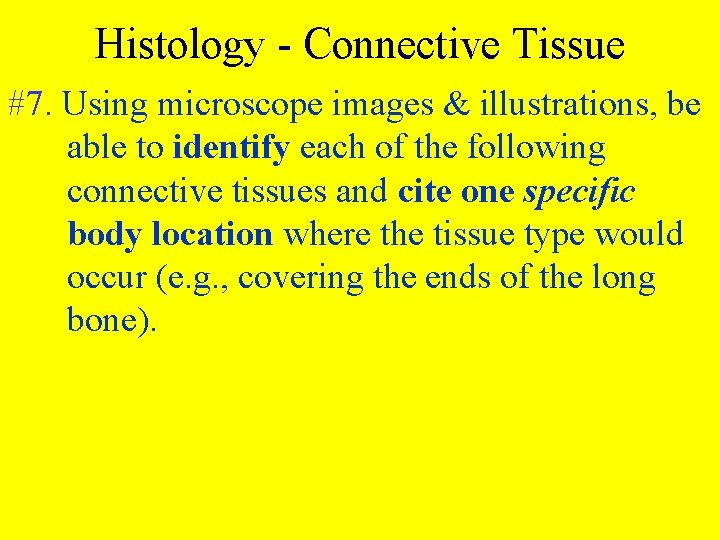 Histology - Connective Tissue

#7. Using microscope images & illustrations, be able to identify each of the following connective tissues and cite one specific body location where the tissue type would occur (e.g., covering the ends of the long bone).